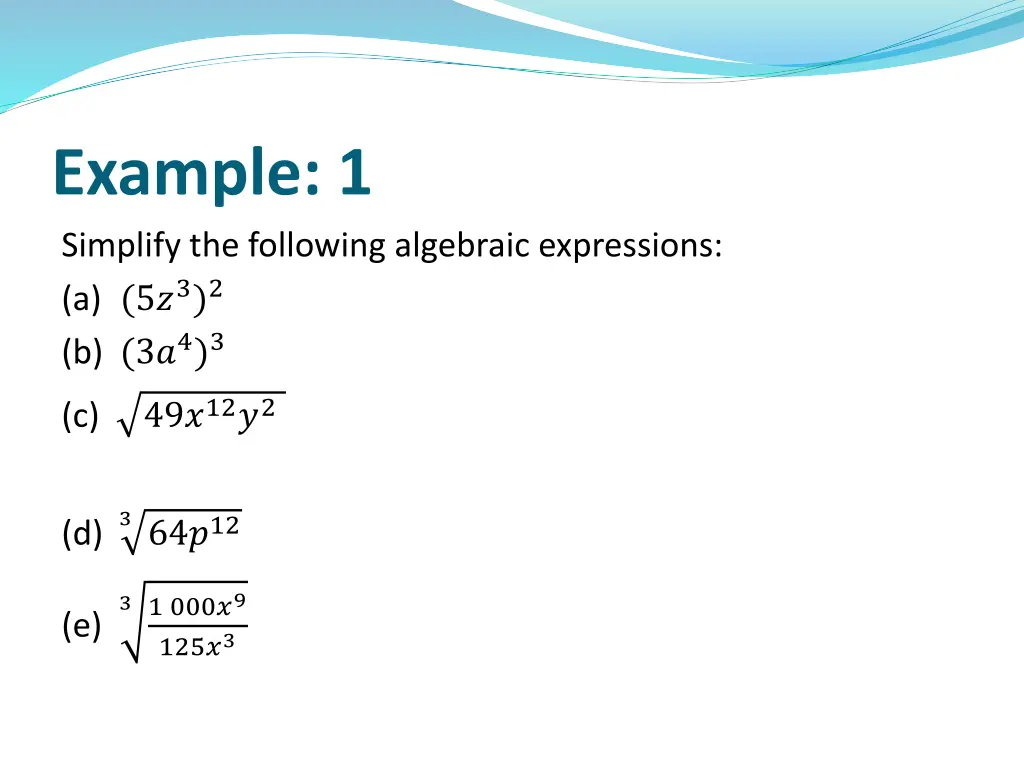 Example: 1

Simplify the following algebraic expressions:

(a) $(5z^3)^2$

(b) $(3a^4)^3$

(c) $\sqrt{49x^{12}y^2}$

(d) $\sqrt[3]{64p^{12}}$

(e) $\sqrt[3]{\frac{1\ 000x^9}{125x^3}}$